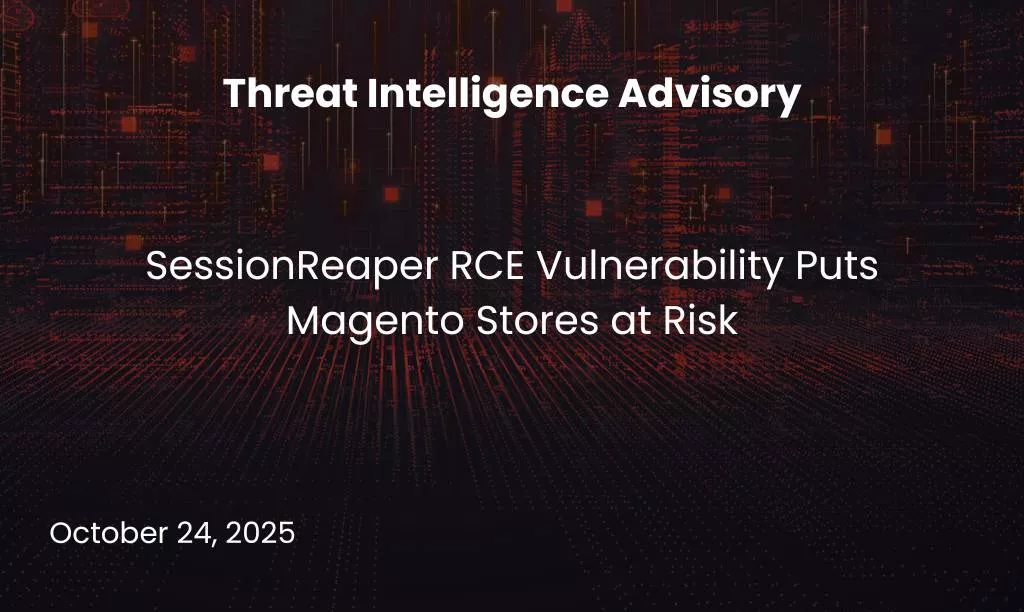 Threat Intelligence Advisory

SessionReaper RCE Vulnerability Puts Magento Stores at Risk

October 24, 2025